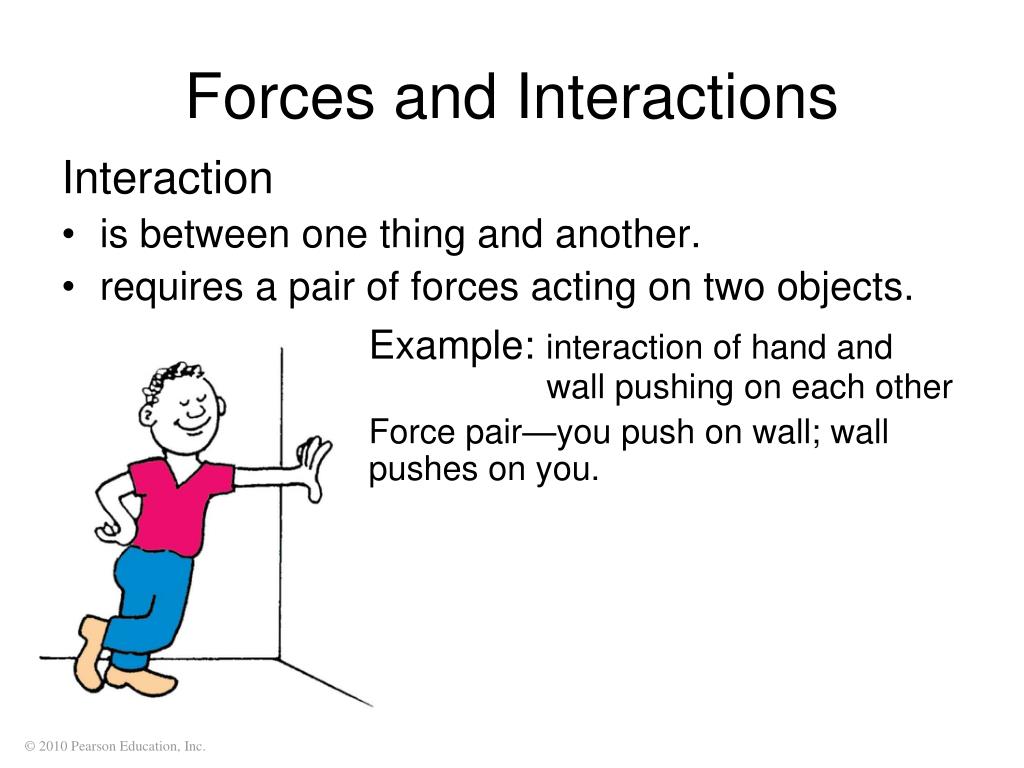 Forces and Interactions

Interaction

• is between one thing and another.
• requires a pair of forces acting on two objects.

Example: interaction of hand and wall pushing on each other

Force pair—you push on wall; wall pushes on you.

© 2010 Pearson Education, Inc.